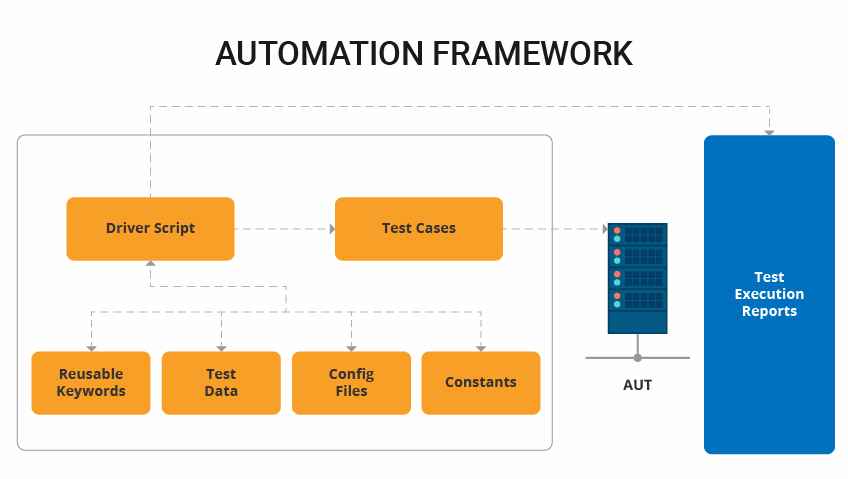 AUTOMATION FRAMEWORK

Driver Script

Test Cases

Reusable Keywords

Test Data

Config Files

Constants

AUT

Test Execution Reports